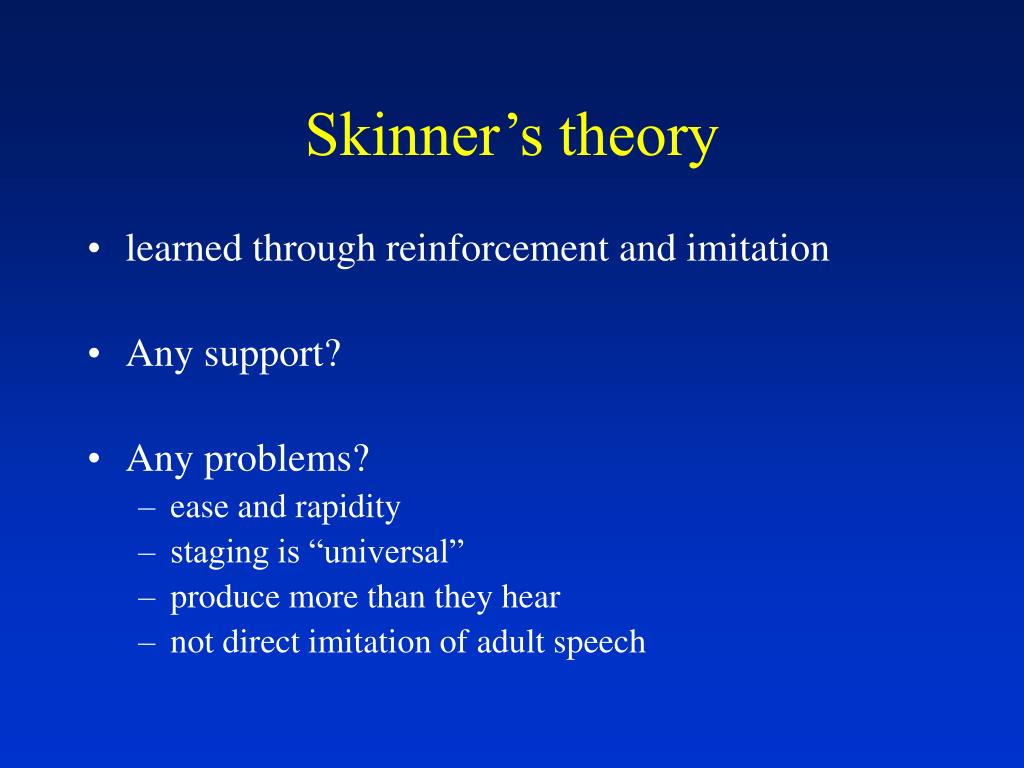 Skinner’s theory

• learned through reinforcement and imitation

• Any support?

• Any problems?
– ease and rapidity
– staging is “universal”
– produce more than they hear
– not direct imitation of adult speech